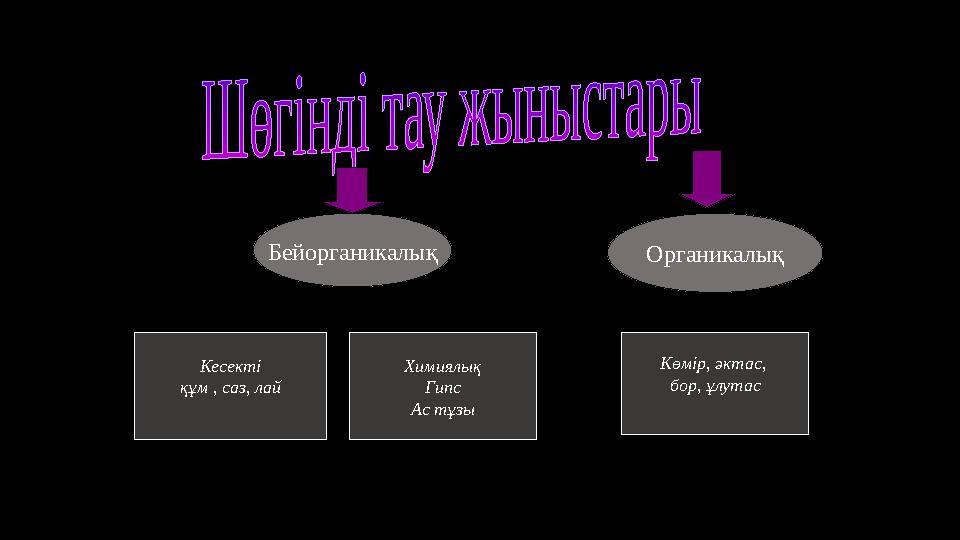 Шөгінді тау жыныстары

Бейорганикалық

Органикалық

Кесекті
құм , саз, лай

Химиялық
Гипс
Ас тұзы

Көмір, әктас,
бор, ұлутас